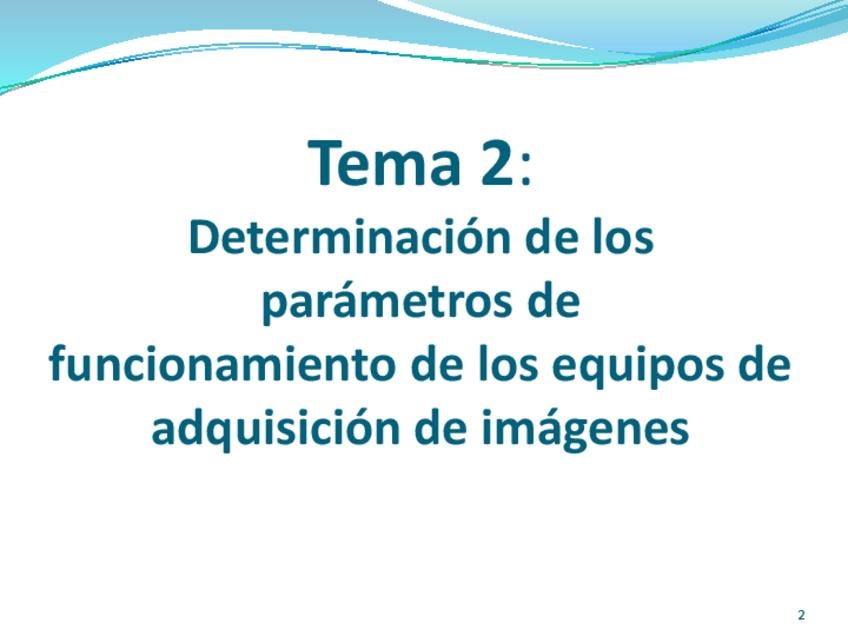 Tema 2:

Determinación de los parámetros de funcionamiento de los equipos de adquisición de imágenes

2